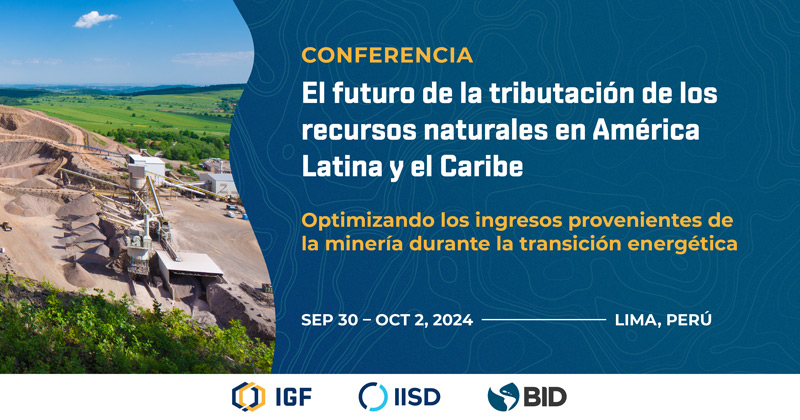 CONFERENCIA

El futuro de la tributación de los recursos naturales en América Latina y el Caribe

Optimizando los ingresos provenientes de la minería durante la transición energética

SEP 30 – OCT 2, 2024 LIMA, PERÚ

IGF IISD BID